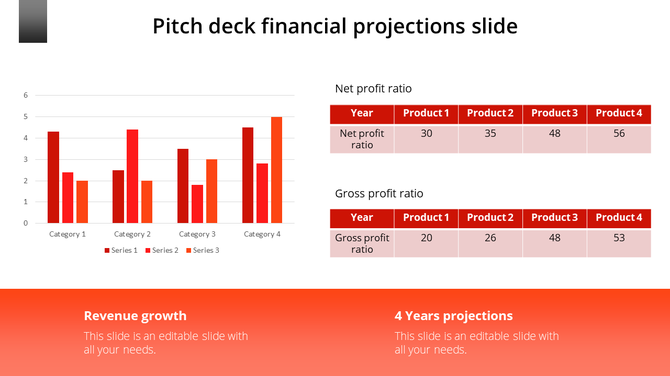 Pitch deck financial projections slide

6
5
4
3
2
1
0

Category 1
Category 2
Category 3
Category 4

Series 1
Series 2
Series 3

Net profit ratio

| Year | Product 1 | Product 2 | Product 3 | Product 4 |
|---|---|---|---|---|
| Net profit ratio | 30 | 35 | 48 | 56 |

Gross profit ratio

| Year | Product 1 | Product 2 | Product 3 | Product 4 |
|---|---|---|---|---|
| Gross profit ratio | 20 | 26 | 48 | 53 |

Revenue growth

This slide is an editable slide with all your needs.

4 Years projections

This slide is an editable slide with all your needs.